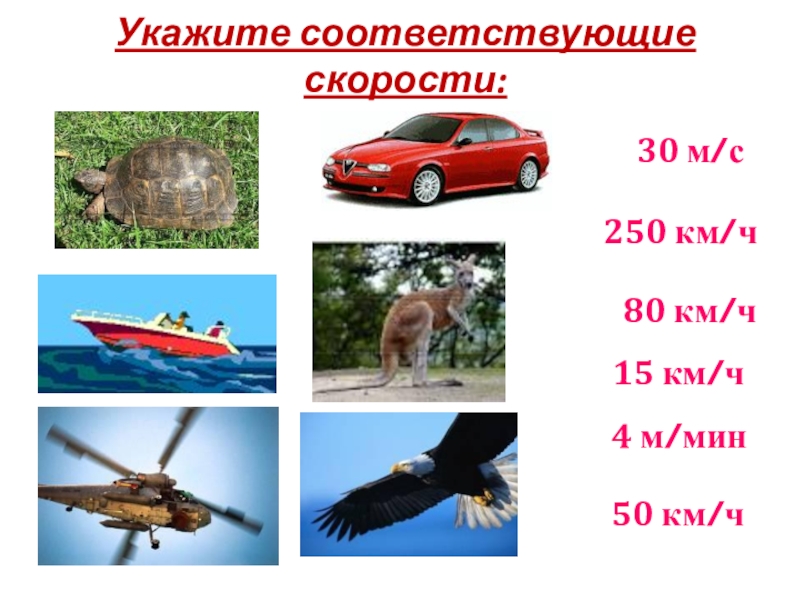 Укажите соответствующие скорости:

30 м/с

250 км/ч

80 км/ч

15 км/ч

4 м/мин

50 км/ч